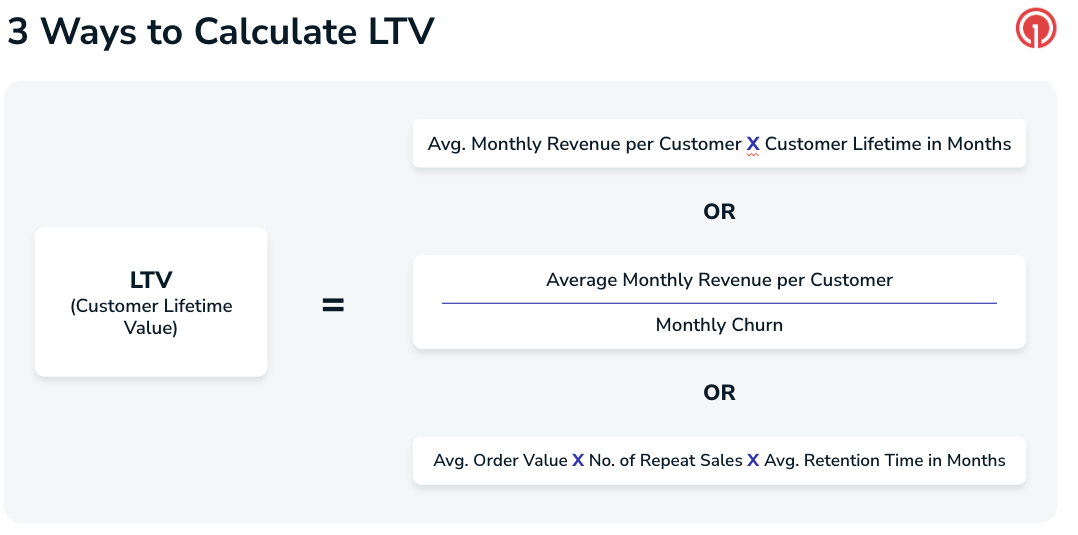 3 Ways to Calculate LTV

LTV
(Customer Lifetime Value)

=

Avg. Monthly Revenue per Customer X Customer Lifetime in Months

OR

$\frac{\text{Average Monthly Revenue per Customer}}{\text{Monthly Churn}}$

OR

Avg. Order Value X No. of Repeat Sales X Avg. Retention Time in Months